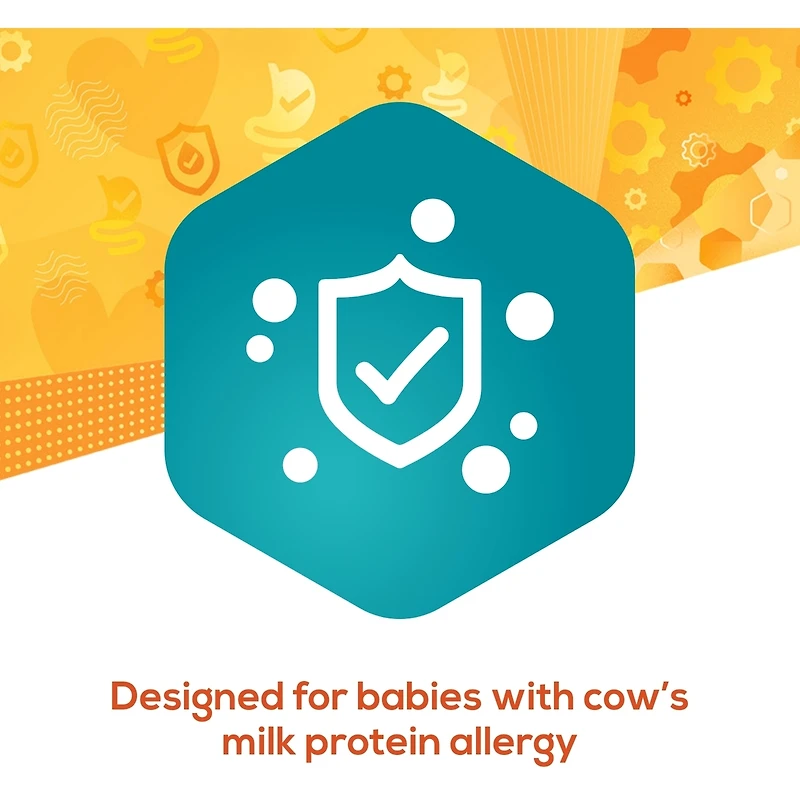 Designed for babies with cow's milk protein allergy